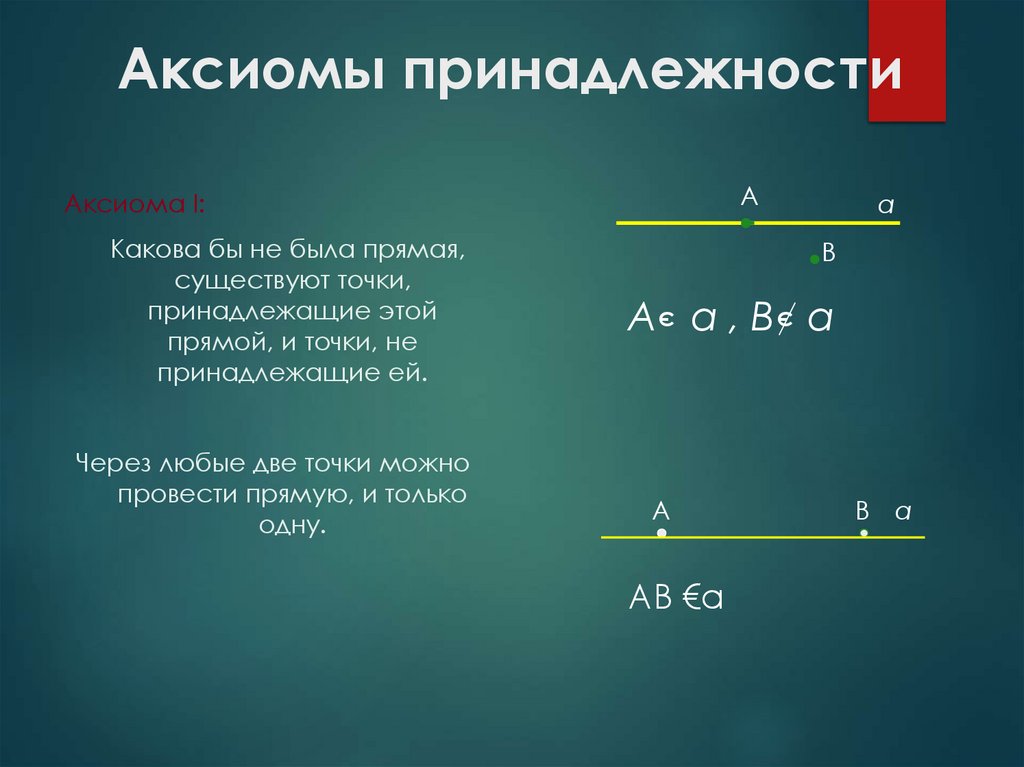 Аксиомы принадлежности

Аксиома I:

Какова бы не была прямая, существуют точки, принадлежащие этой прямой, и точки, не принадлежащие ей.

Через любые две точки можно провести прямую, и только одну.

A

a

B

$A \in a$ , $B \notin a$

A

B

a

AB €a